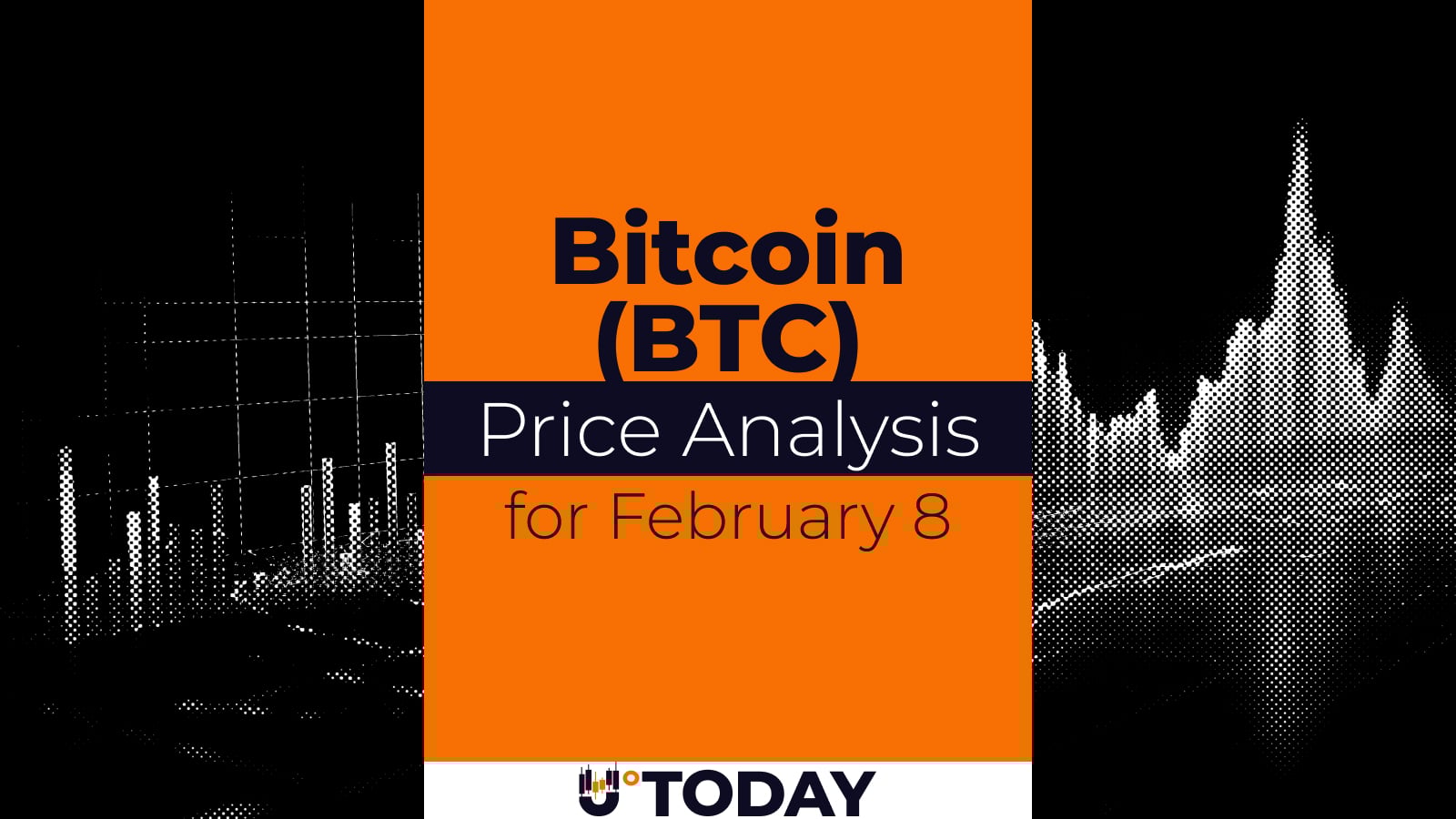 Bitcoin (BTC)
Price Analysis
for February 8

U°TODAY